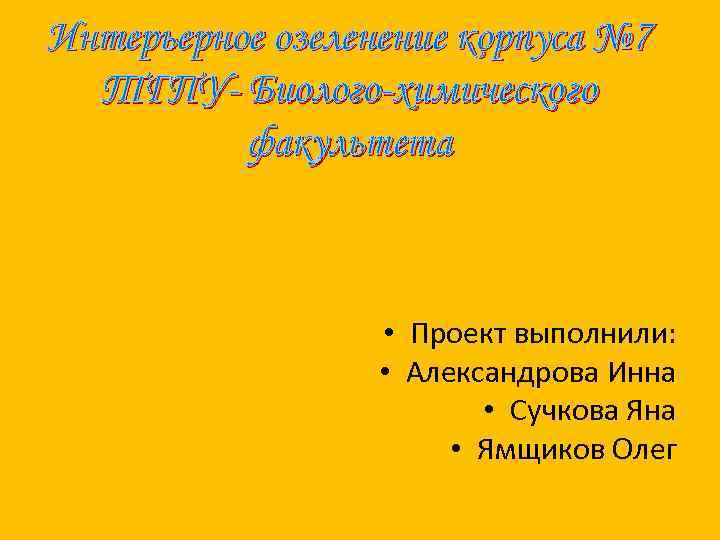 Интерьерное озеленение корпуса №7 ТГПУ- Биолого-химического факультета

• Проект выполнили:
• Александрова Инна
• Сучкова Яна
• Ямщиков Олег